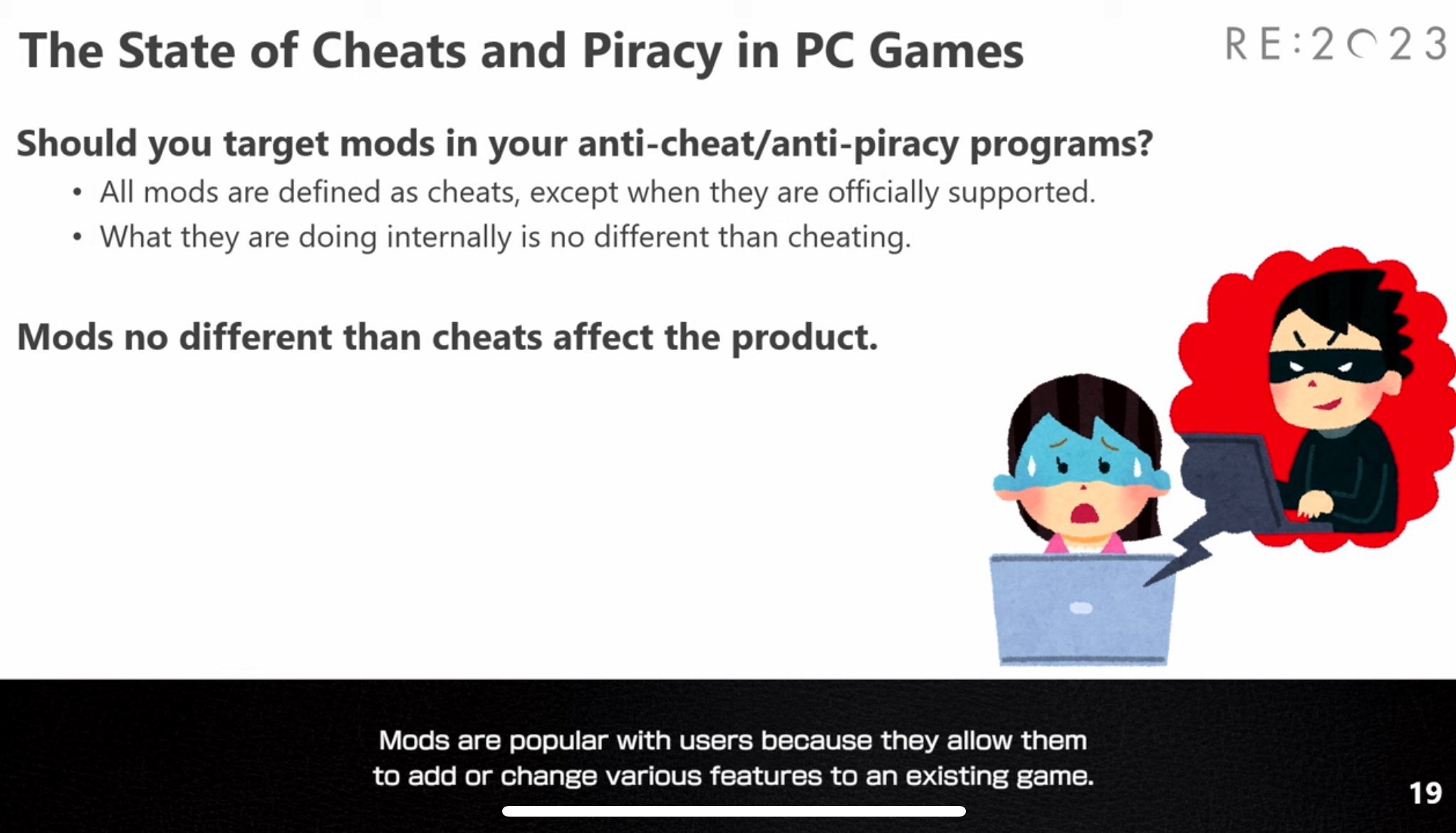 The State of Cheats and Piracy in PC Games

RE:2023

Should you target mods in your anti-cheat/anti-piracy programs?

• All mods are defined as cheats, except when they are officially supported.
• What they are doing internally is no different than cheating.

Mods no different than cheats affect the product.

Mods are popular with users because they allow them to add or change various features to an existing game.

19